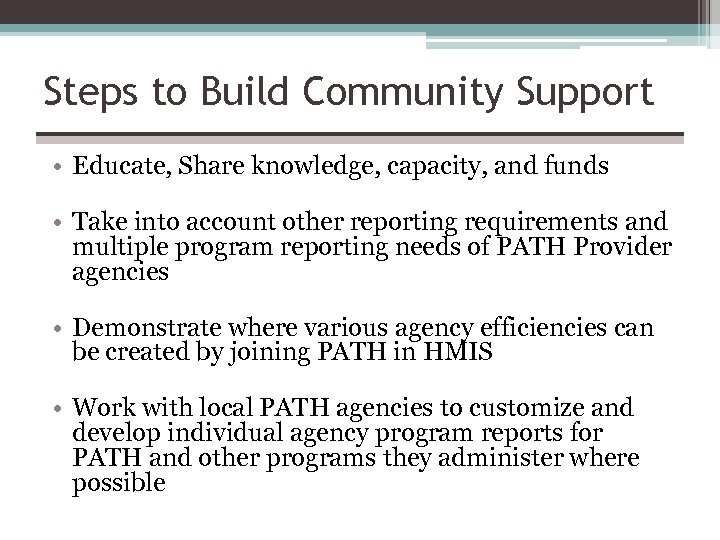 Steps to Build Community Support

• Educate, Share knowledge, capacity, and funds

• Take into account other reporting requirements and multiple program reporting needs of PATH Provider agencies

• Demonstrate where various agency efficiencies can be created by joining PATH in HMIS

• Work with local PATH agencies to customize and develop individual agency program reports for PATH and other programs they administer where possible